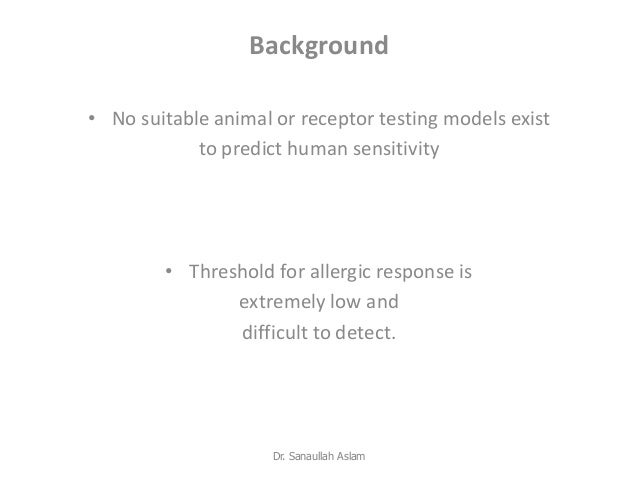 Background

• No suitable animal or receptor testing models exist to predict human sensitivity

• Threshold for allergic response is extremely low and difficult to detect.

Dr. Sanaullah Aslam